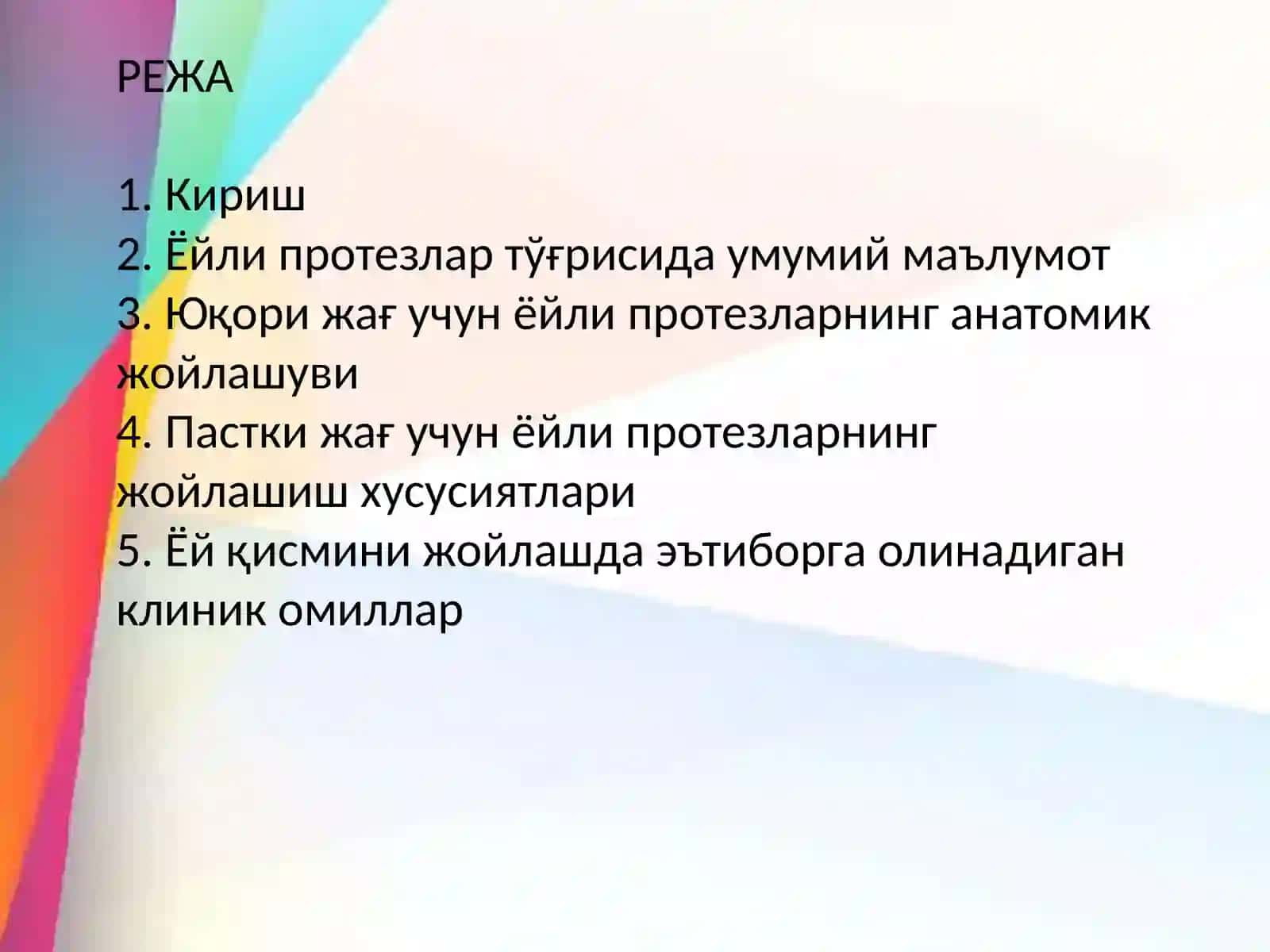 РЕЖА

1. Кириш
2. Ёйли протезлар тўғрисида умумий маълумот
3. Юқори жағ учун ёйли протезларнинг анатомик жойлашуви
4. Пастки жағ учун ёйли протезларнинг жойлашиш хусусиятлари
5. Ёй қисмини жойлашда эътиборга олинадиган клиник омиллар